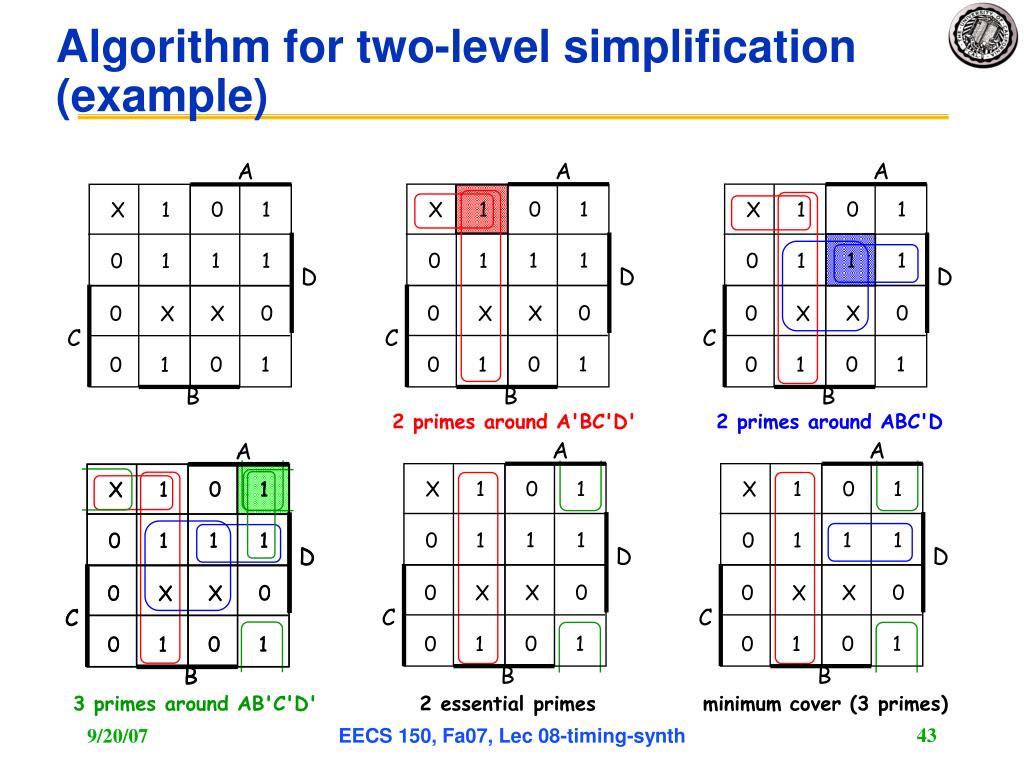 Algorithm for two-level simplification (example)

A

| X | 1 | 0 | 1 |
|---|---|---|---|
| 0 | 1 | 1 | 1 |
| 0 | X | X | 0 |
| 0 | 1 | 0 | 1 |

D C B

A

| X | 1 | 0 | 1 |
|---|---|---|---|
| 0 | 1 | 1 | 1 |
| 0 | X | X | 0 |
| 0 | 1 | 0 | 1 |

D C B

2 primes around A'BC'D'

A

| X | 1 | 0 | 1 |
|---|---|---|---|
| 0 | 1 | 1 | 1 |
| 0 | X | X | 0 |
| 0 | 1 | 0 | 1 |

D C B

2 primes around ABC'D

A

| X | 1 | 0 | 1 |
|---|---|---|---|
| 0 | 1 | 1 | 1 |
| 0 | X | X | 0 |
| 0 | 1 | 0 | 1 |

D C B

3 primes around AB'C'D'

A

| X | 1 | 0 | 1 |
|---|---|---|---|
| 0 | 1 | 1 | 1 |
| 0 | X | X | 0 |
| 0 | 1 | 0 | 1 |

D C B

2 essential primes

A

| X | 1 | 0 | 1 |
|---|---|---|---|
| 0 | 1 | 1 | 1 |
| 0 | X | X | 0 |
| 0 | 1 | 0 | 1 |

D C B

minimum cover (3 primes)

9/20/07 EECS 150, Fa07, Lec 08-timing-synth 43